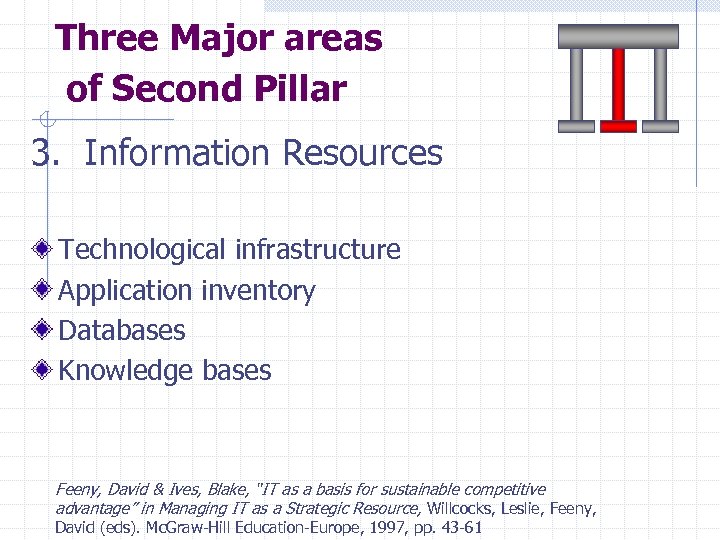 Three Major areas
of Second Pillar

3. Information Resources

Technological infrastructure
Application inventory
Databases
Knowledge bases

Feeny, David & Ives, Blake, "IT as a basis for sustainable competitive advantage" in Managing IT as a Strategic Resource, Willcocks, Leslie, Feeny, David (eds). McGraw-Hill Education-Europe, 1997, pp. 43-61